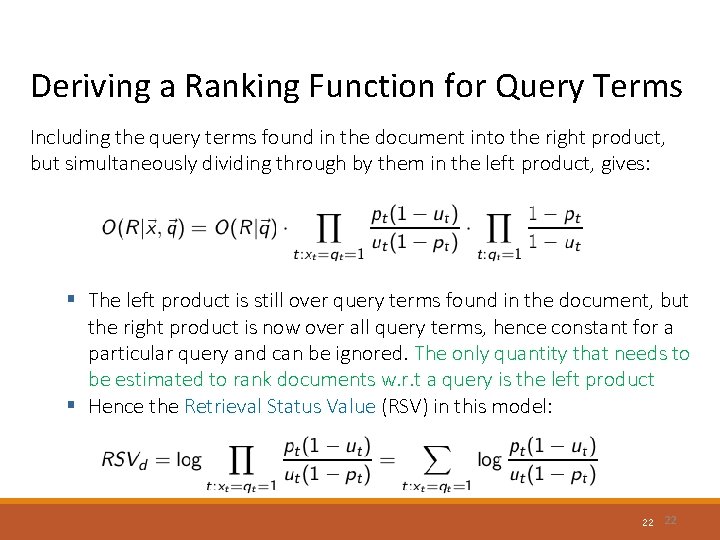 Deriving a Ranking Function for Query Terms

Including the query terms found in the document into the right product, but simultaneously dividing through by them in the left product, gives:

$O(R|\vec{x}, \vec{q}) = O(R|\vec{q}) \cdot \prod_{t:x_t=q_t=1} \frac{p_t(1-u_t)}{u_t(1-p_t)} \cdot \prod_{t:q_t=1} \frac{1-p_t}{1-u_t}$

▪ The left product is still over query terms found in the document, but the right product is now over all query terms, hence constant for a particular query and can be ignored. The only quantity that needs to be estimated to rank documents w.r.t a query is the left product

▪ Hence the Retrieval Status Value (RSV) in this model:

$RSV_d = \log \prod_{t:x_t=q_t=1} \frac{p_t(1-u_t)}{u_t(1-p_t)} = \sum_{t:x_t=q_t=1} \log \frac{p_t(1-u_t)}{u_t(1-p_t)}$

22 22